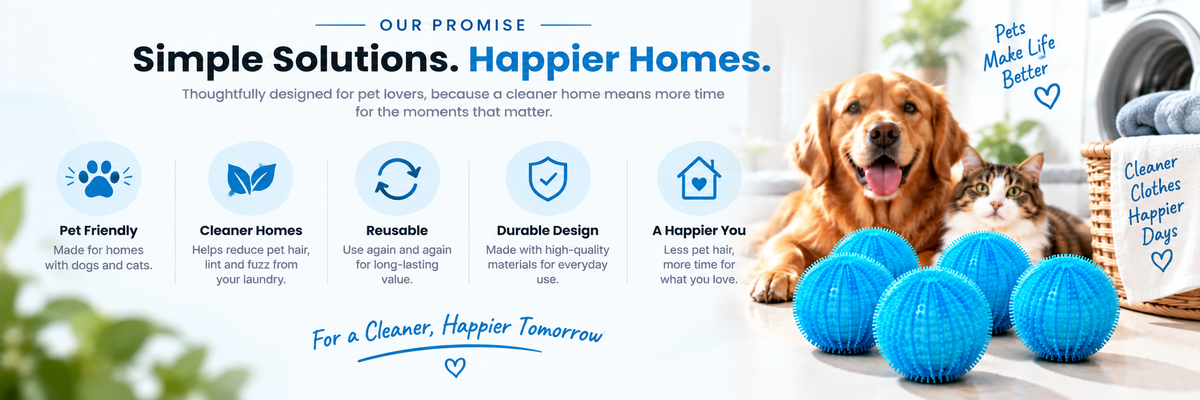 OUR PROMISE

Simple Solutions. Happier Homes.

Thoughtfully designed for pet lovers, because a cleaner home means more time for the moments that matter.

Pet Friendly
Made for homes with dogs and cats.

Cleaner Homes
Helps reduce pet hair, lint and fuzz from your laundry.

Reusable
Use again and again for long-lasting value.

Durable Design
Made with high-quality materials for everyday use.

A Happier You
Less pet hair, more time for what you love.

For a Cleaner, Happier Tomorrow

Pets Make Life Better

Cleaner Clothes Happier Days